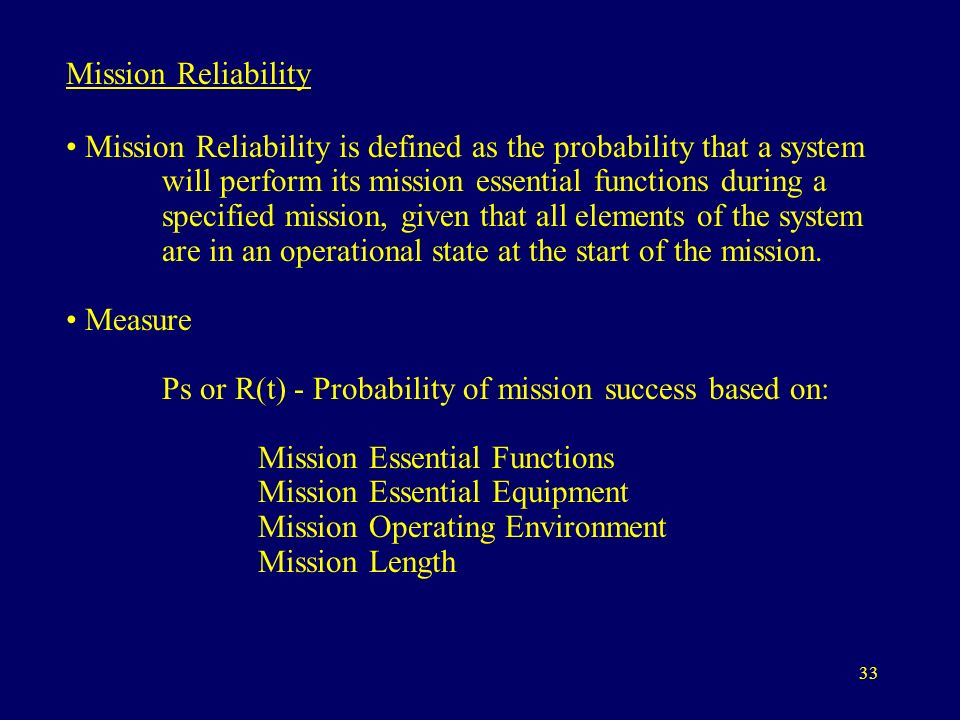 Mission Reliability

• Mission Reliability is defined as the probability that a system will perform its mission essential functions during a specified mission, given that all elements of the system are in an operational state at the start of the mission.

• Measure

Ps or R(t) - Probability of mission success based on:

Mission Essential Functions
Mission Essential Equipment
Mission Operating Environment
Mission Length

33